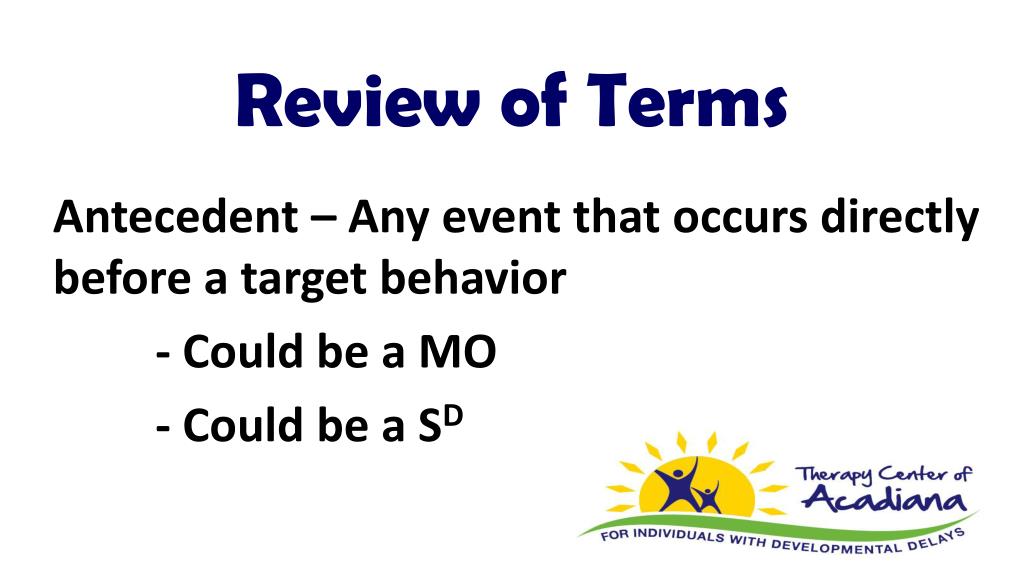 Review of Terms

Antecedent – Any event that occurs directly before a target behavior

- Could be a MO

- Could be a $S^D$

Therapy Center of Acadiana

FOR INDIVIDUALS WITH DEVELOPMENTAL DELAYS